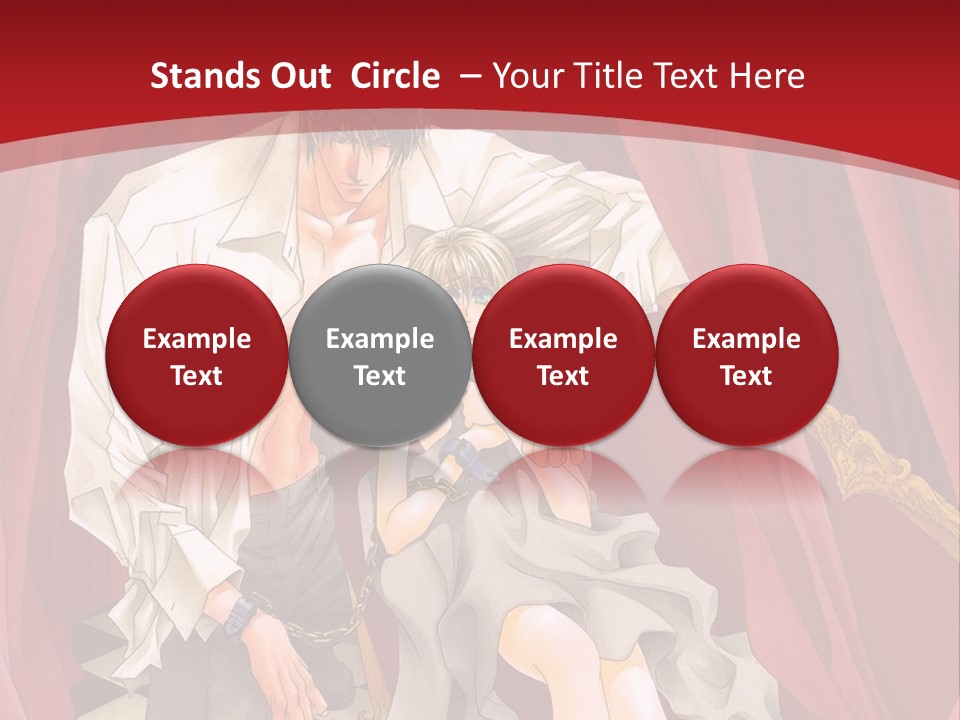 Stands Out Circle – Your Title Text Here

Example Text

Example Text

Example Text

Example Text